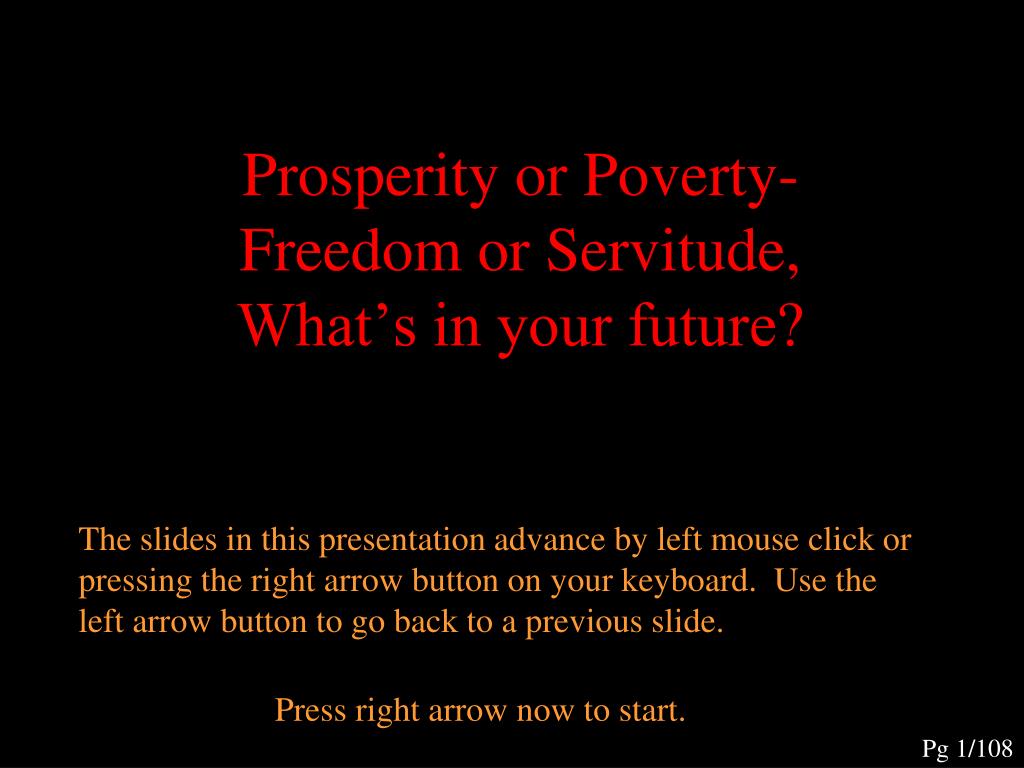 Prosperity or Poverty-
Freedom or Servitude,
What’s in your future?

The slides in this presentation advance by left mouse click or pressing the right arrow button on your keyboard. Use the left arrow button to go back to a previous slide.

Press right arrow now to start.

Pg 1/108